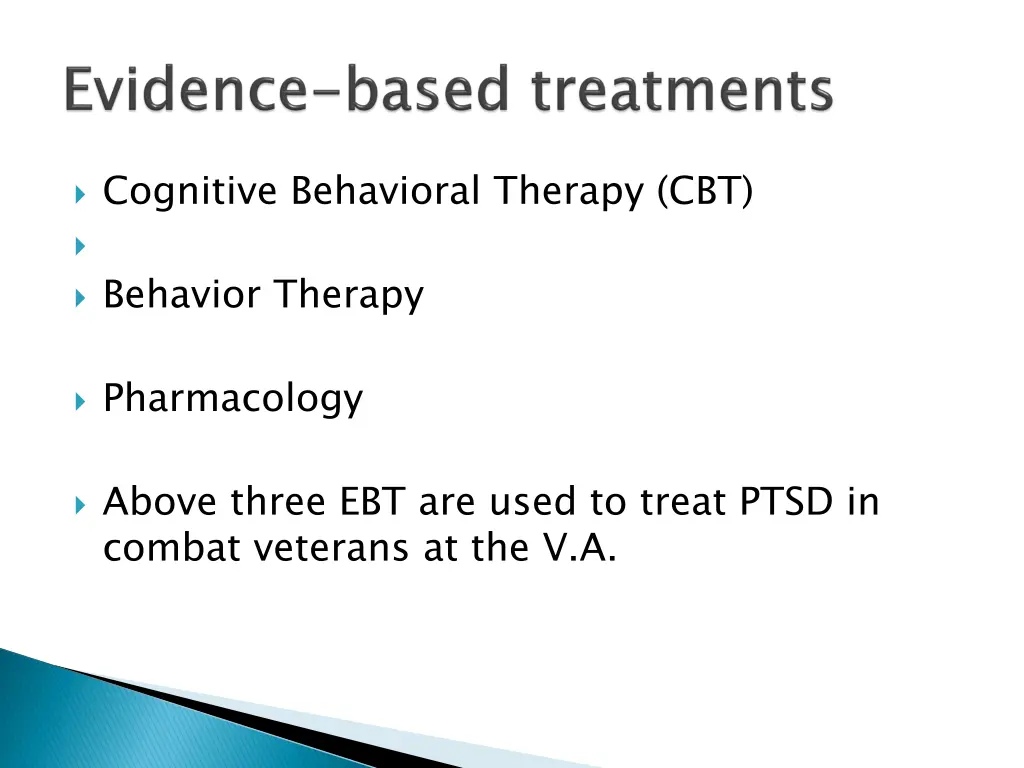 Evidence-based treatments

Cognitive Behavioral Therapy (CBT)

Behavior Therapy

Pharmacology

Above three EBT are used to treat PTSD in combat veterans at the V.A.